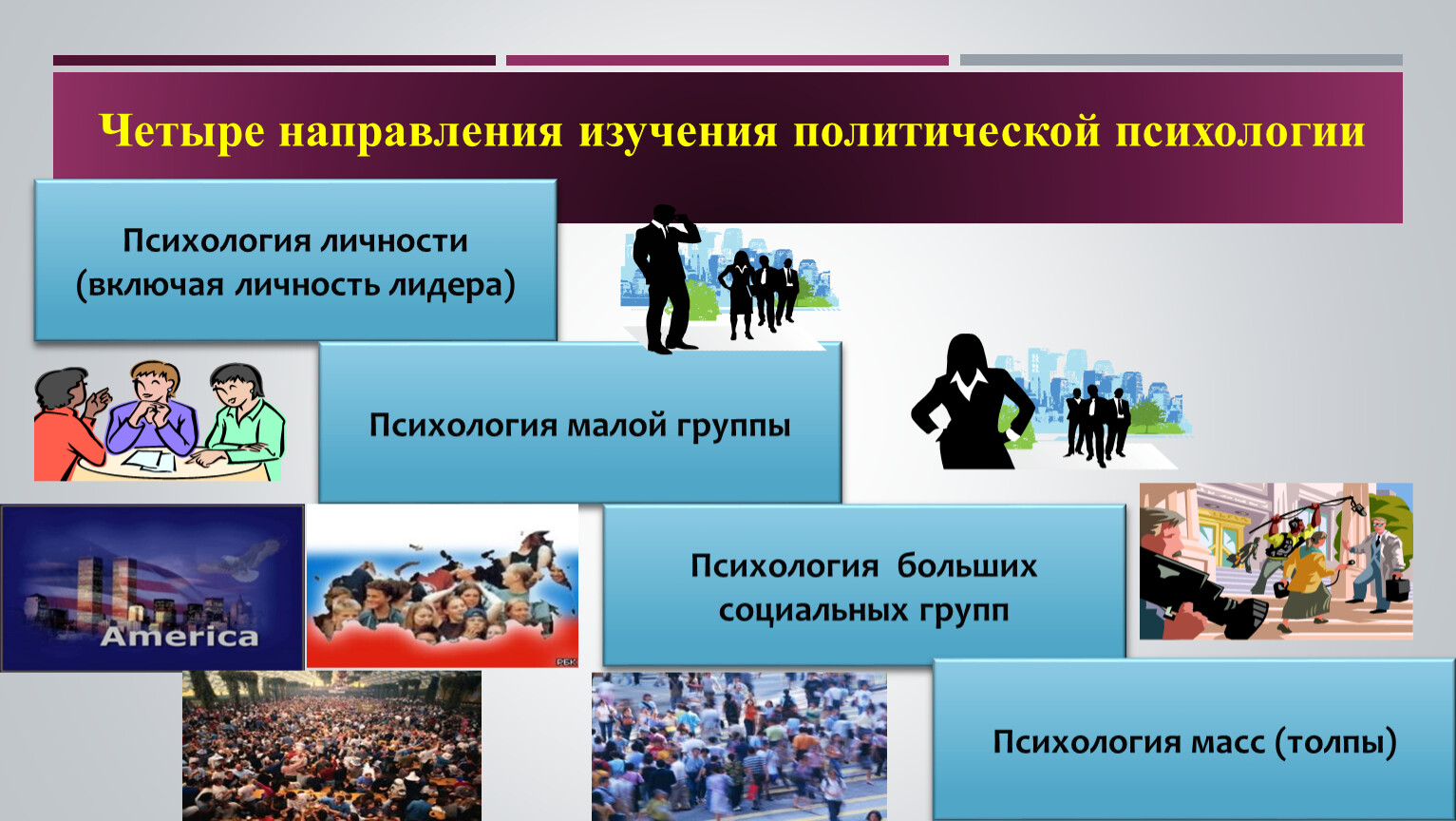 Четыре направления изучения политической психологии

Психология личности (включая личность лидера)

Психология малой группы

America

РБК

Психология больших социальных групп

Психология масс (толпы)